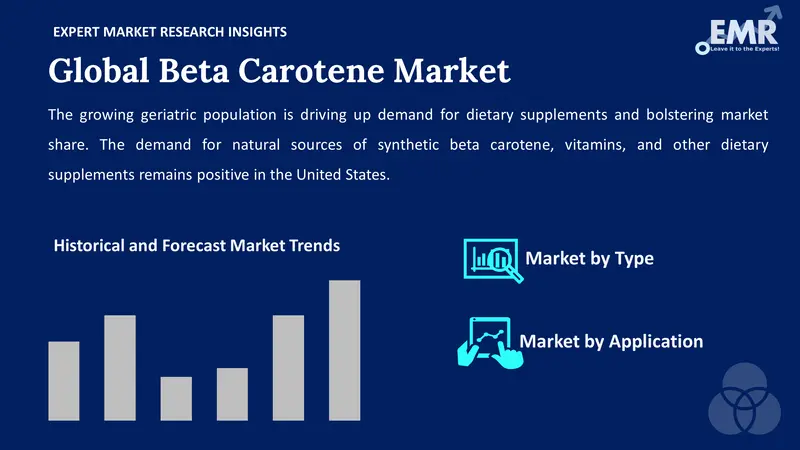 EXPERT MARKET RESEARCH INSIGHTS

EMR
Leave it to the Experts!

Global Beta Carotene Market

The growing geriatric population is driving up demand for dietary supplements and bolstering market share. The demand for natural sources of synthetic beta carotene, vitamins, and other dietary supplements remains positive in the United States.

Historical and Forecast Market Trends

Market by Type

Market by Application